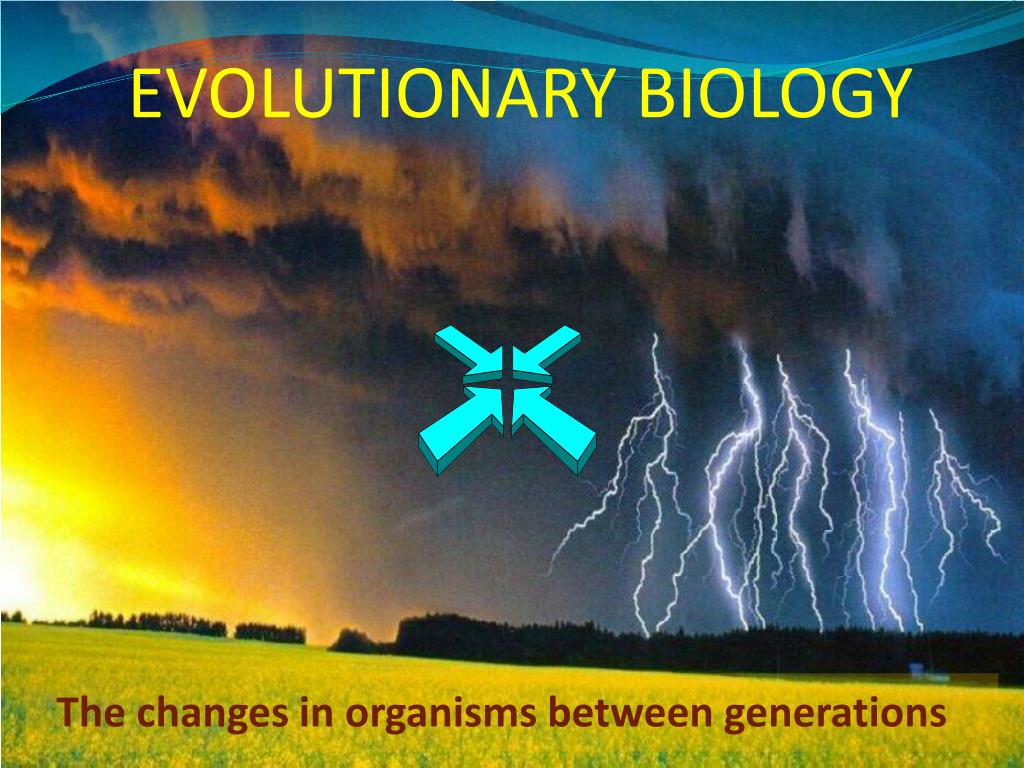 EVOLUTIONARY BIOLOGY

The changes in organisms between generations